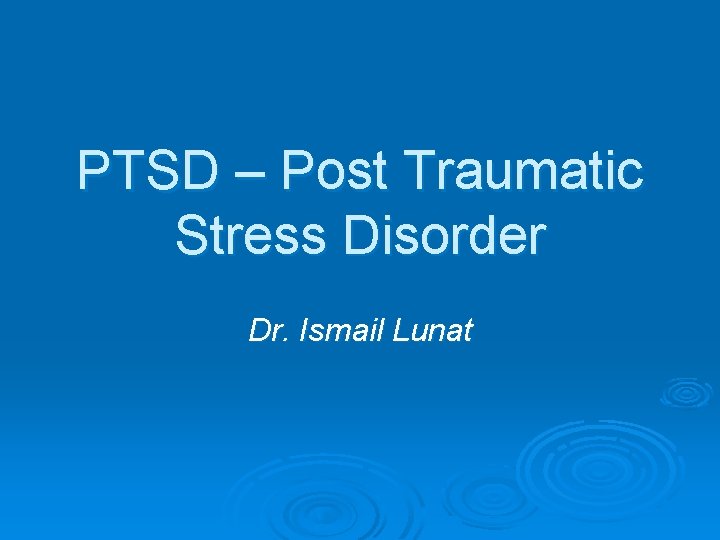 PTSD – Post Traumatic Stress Disorder

Dr. Ismail Lunat